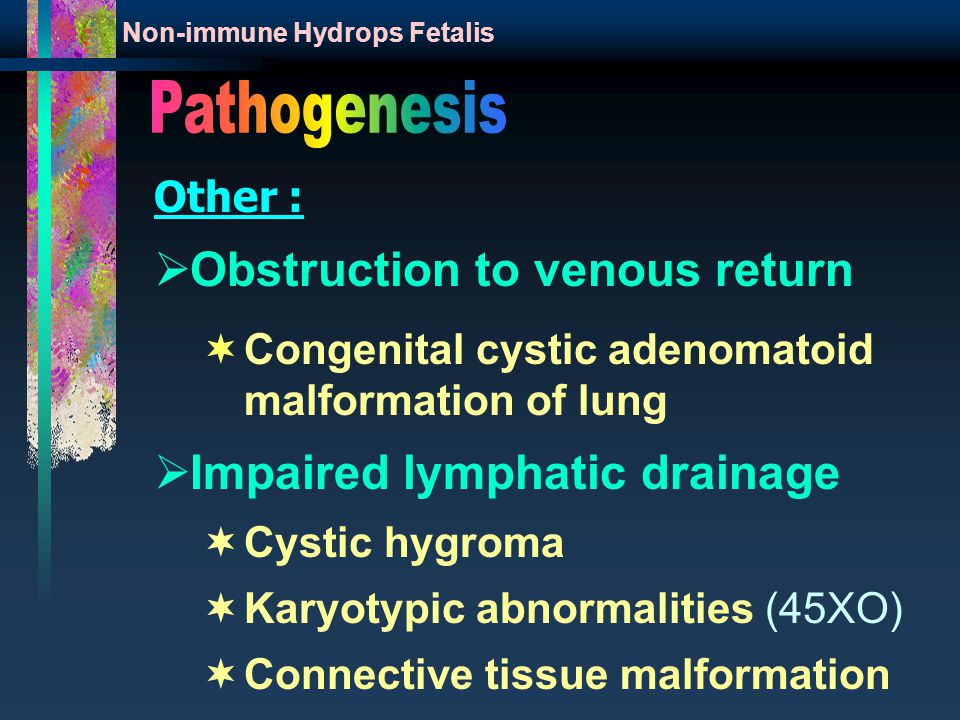 Non-immune Hydrops Fetalis

Pathogenesis

Other :

➢Obstruction to venous return

✶ Congenital cystic adenomatoid malformation of lung

➢Impaired lymphatic drainage

✶ Cystic hygroma

✶ Karyotypic abnormalities (45XO)

✶ Connective tissue malformation